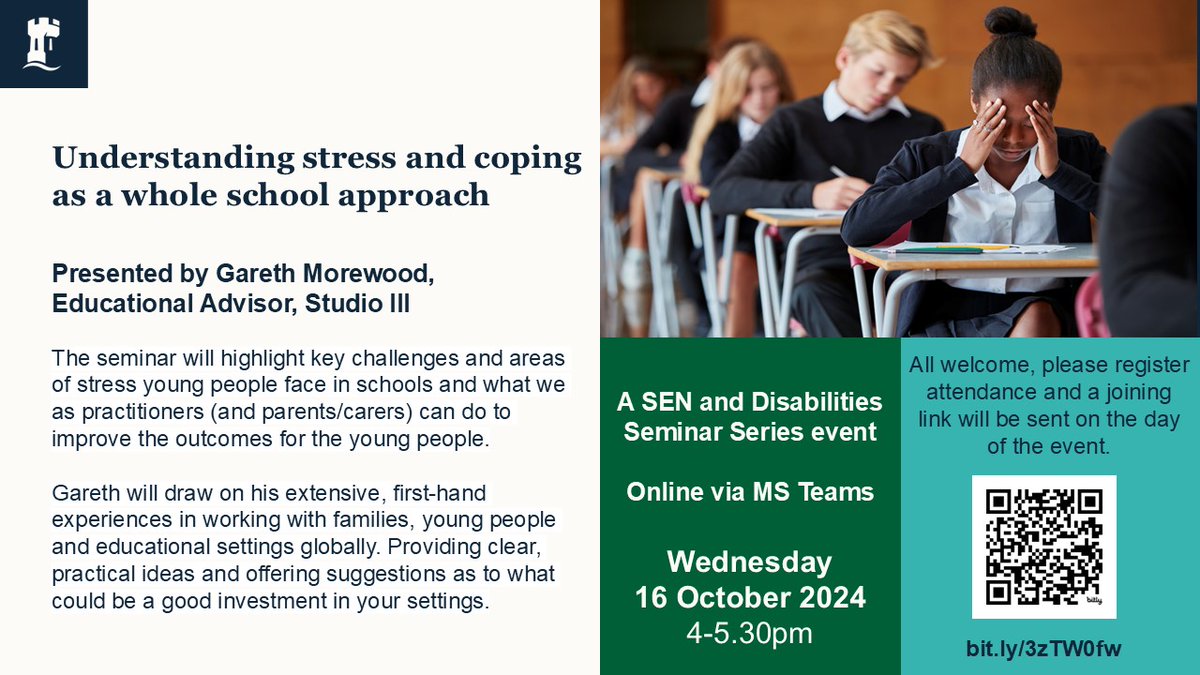 Understanding stress and coping as a whole school approach

Presented by Gareth Morewood, Educational Advisor, Studio III

The seminar will highlight key challenges and areas of stress young people face in schools and what we as practitioners (and parents/carers) can do to improve the outcomes for the young people.

Gareth will draw on his extensive, first-hand experiences in working with families, young people and educational settings globally. Providing clear, practical ideas and offering suggestions as to what could be a good investment in your settings.

A SEN and Disabilities Seminar Series event

Online via MS Teams

Wednesday 16 October 2024
4-5.30pm

All welcome, please register attendance and a joining link will be sent on the day of the event.

bitly

bit.ly/3zTW0fw